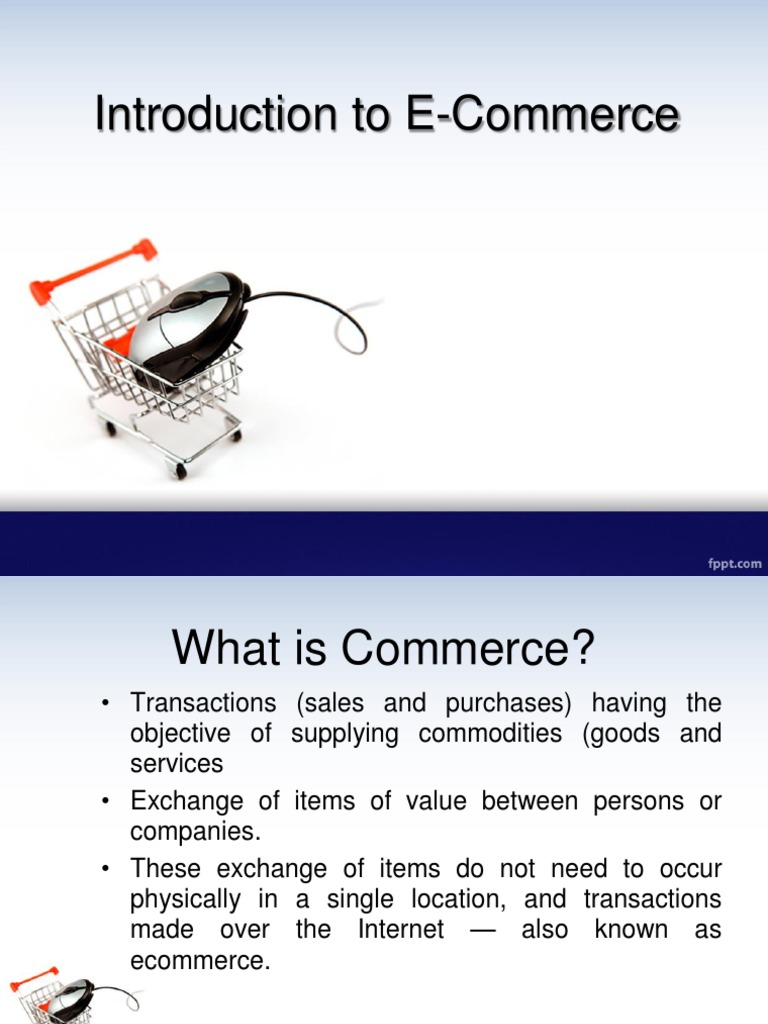 Introduction to E-Commerce

fppt.com

What is Commerce?

• Transactions (sales and purchases) having the objective of supplying commodities (goods and services

• Exchange of items of value between persons or companies.

• These exchange of items do not need to occur physically in a single location, and transactions made over the Internet — also known as ecommerce.